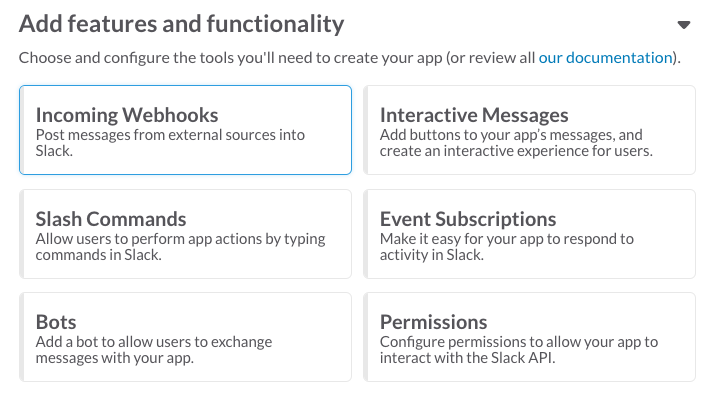 Add features and functionality

Choose and configure the tools you'll need to create your app (or review all our documentation).

Incoming Webhooks
Post messages from external sources into Slack.

Interactive Messages
Add buttons to your app's messages, and create an interactive experience for users.

Slash Commands
Allow users to perform app actions by typing commands in Slack.

Event Subscriptions
Make it easy for your app to respond to activity in Slack.

Bots
Add a bot to allow users to exchange messages with your app.

Permissions
Configure permissions to allow your app to interact with the Slack API.